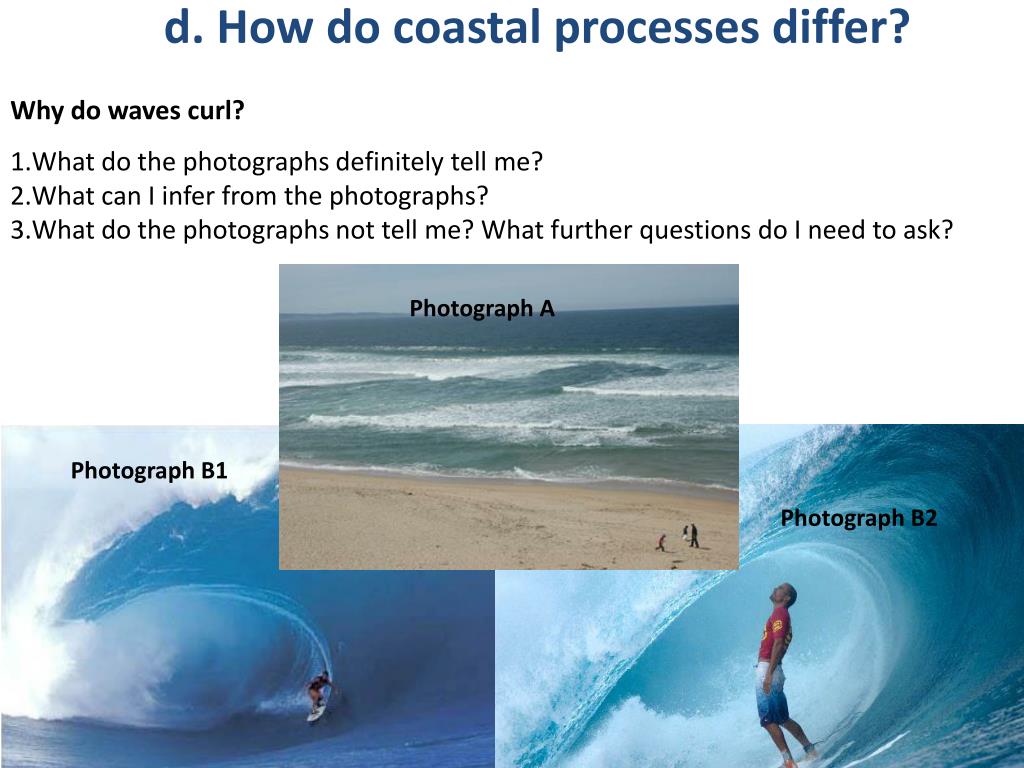 d. How do coastal processes differ?

Why do waves curl?

1.What do the photographs definitely tell me?
2.What can I infer from the photographs?
3.What do the photographs not tell me? What further questions do I need to ask?

Photograph A

Photograph B1

Photograph B2